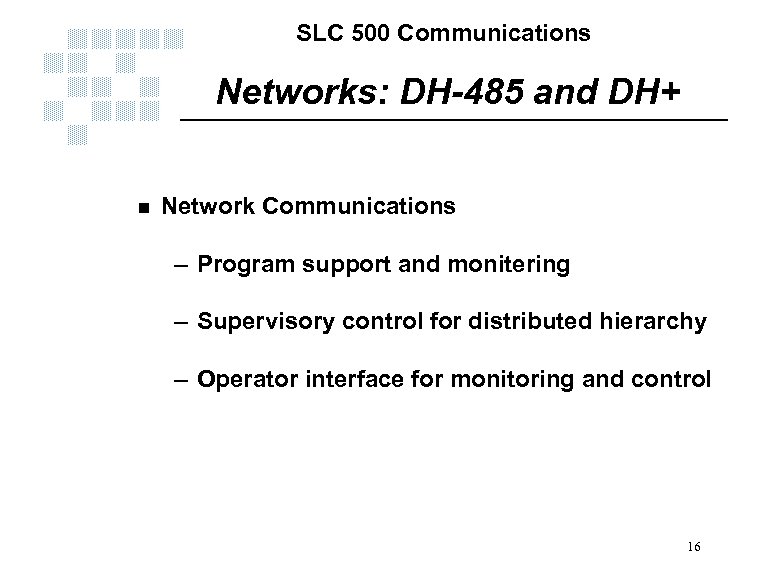 SLC 500 Communications

Networks: DH-485 and DH+

■ Network Communications

– Program support and monitering

– Supervisory control for distributed hierarchy

– Operator interface for monitoring and control

16